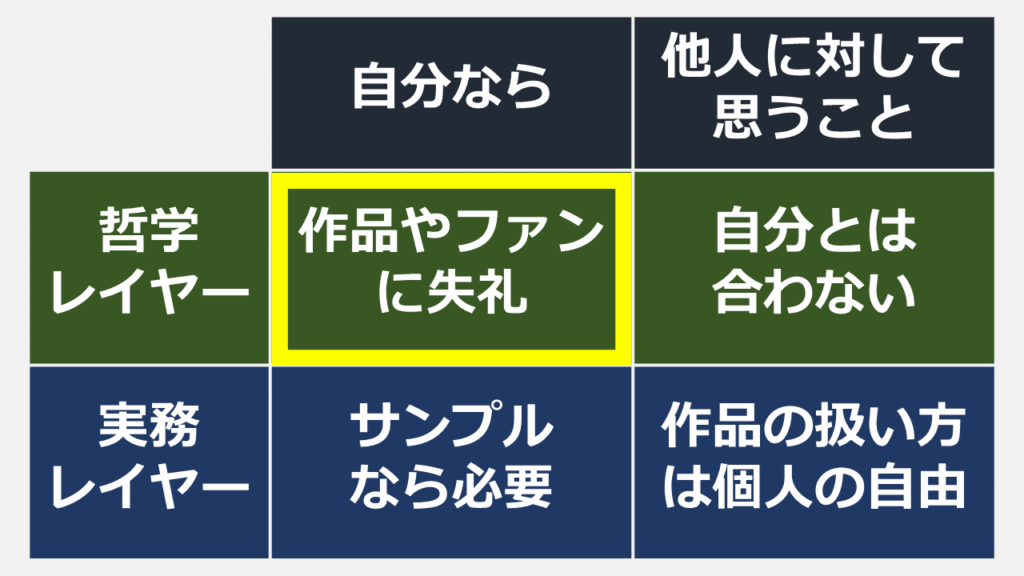 |  | 自分なら | 他人に対して思うこと |
|---|---|---|
| 哲学レイヤー | 作品やファンに失礼 | 自分とは合わない |
| 実務レイヤー | サンプルなら必要 | 作品の扱い方は個人の自由 |